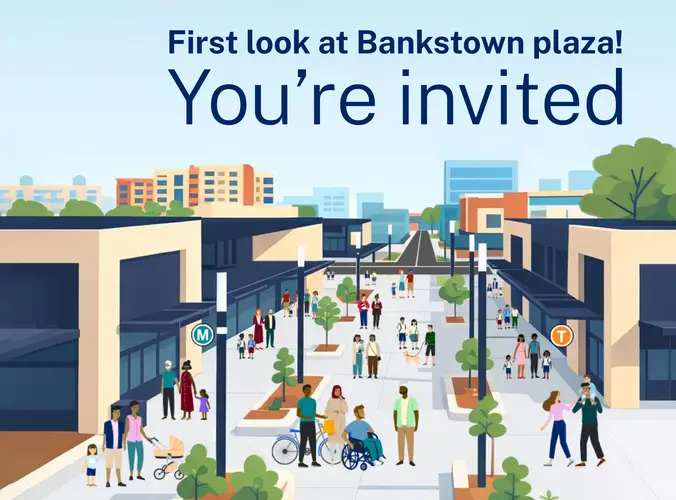 First look at Bankstown plaza!
You’re invited

M

T